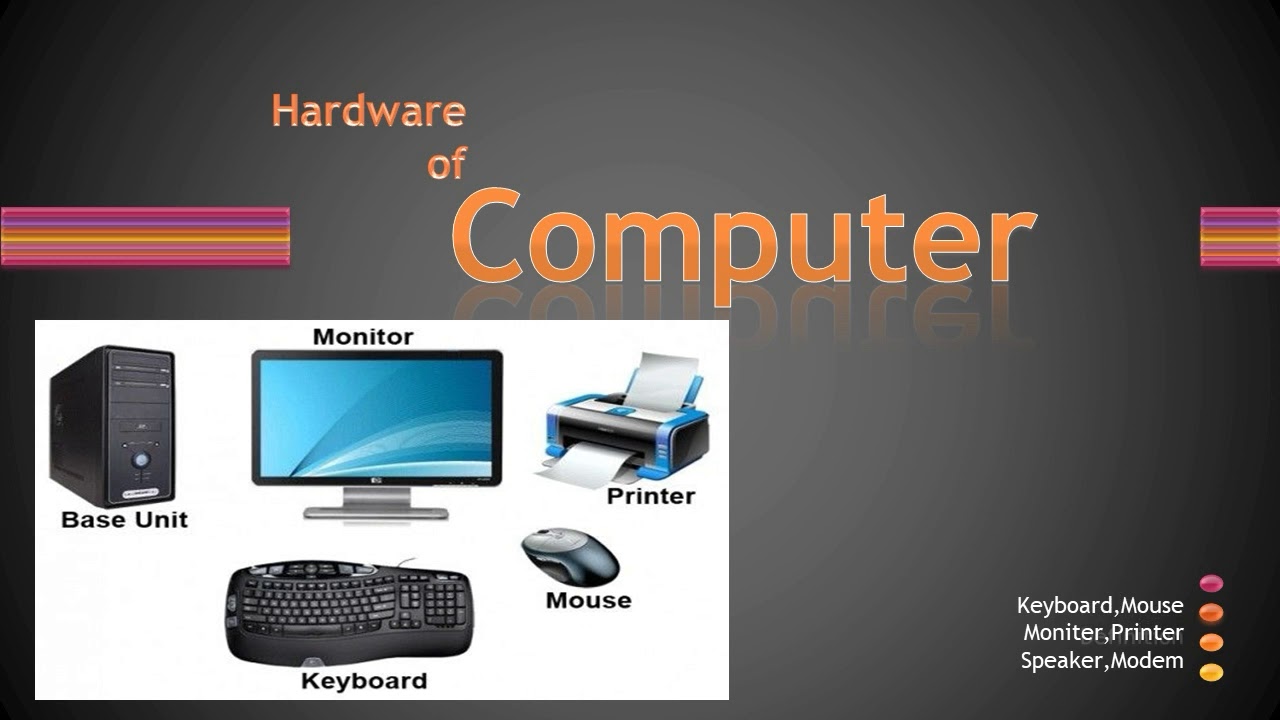 Hardware of Computer

Monitor

Base Unit

Printer

Mouse

Keyboard

Keyboard,Mouse
Moniter,Printer
Speaker,Modem